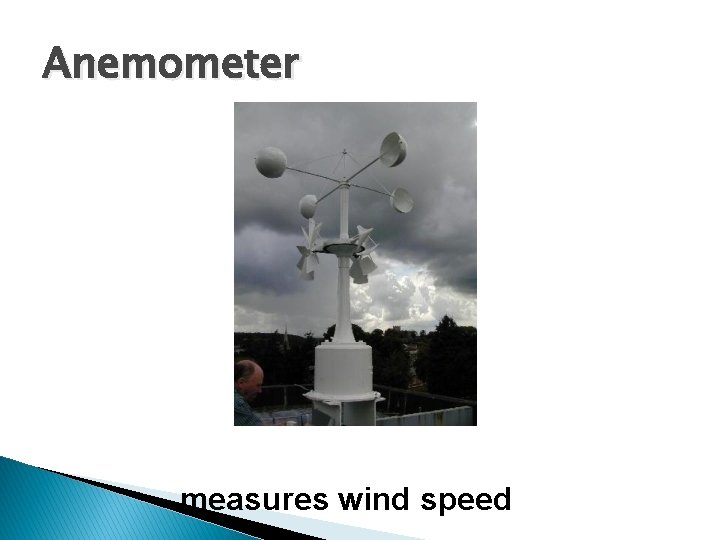 Anemometer

measures wind speed